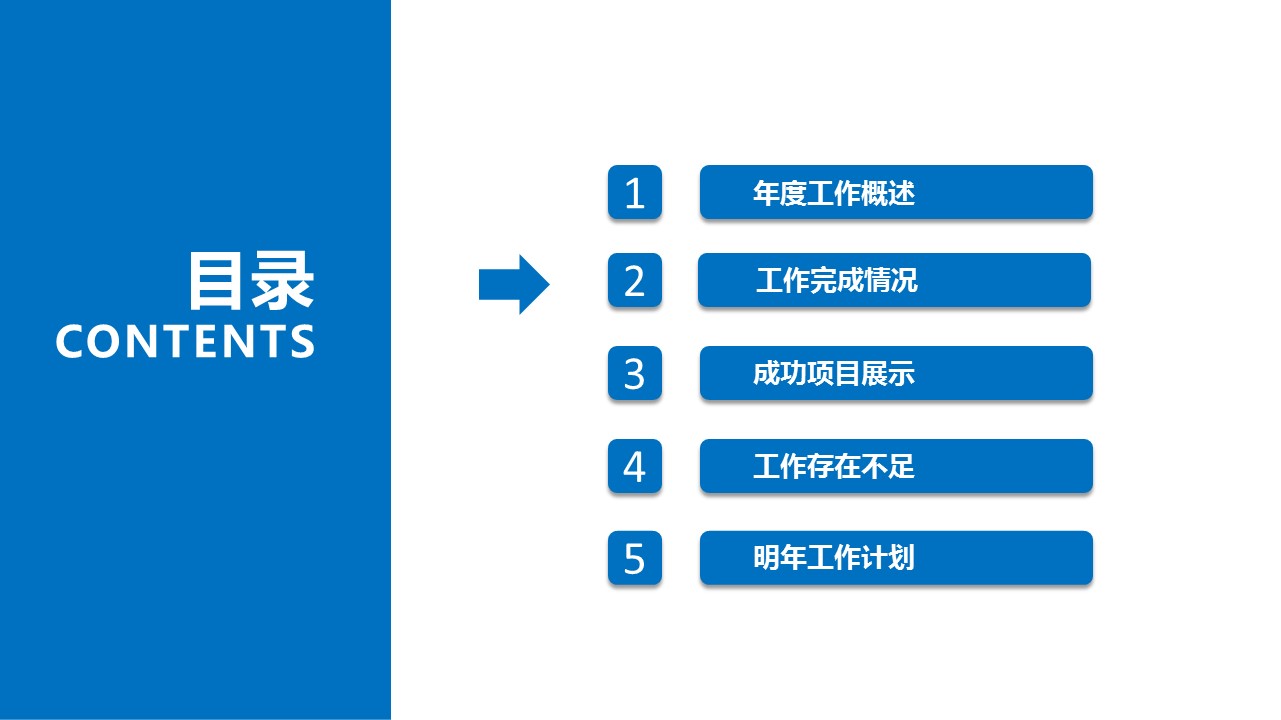 目录
CONTENTS

1 年度工作概述

2 工作完成情况

3 成功项目展示

4 工作存在不足

5 明年工作计划